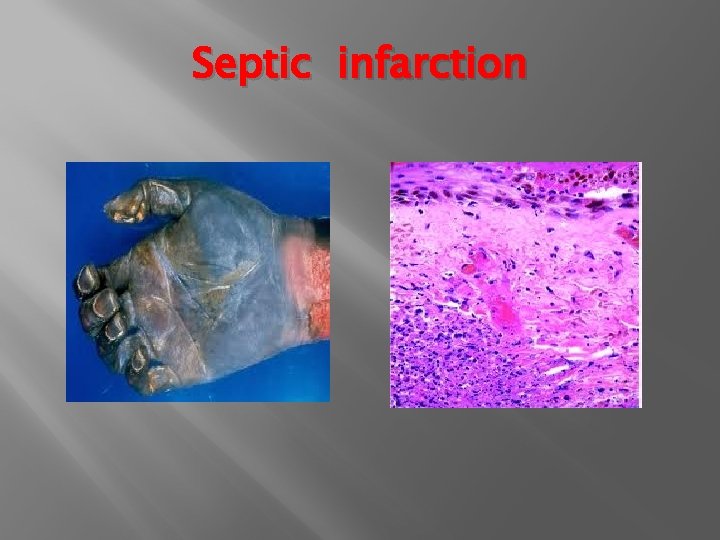 Septic infarction